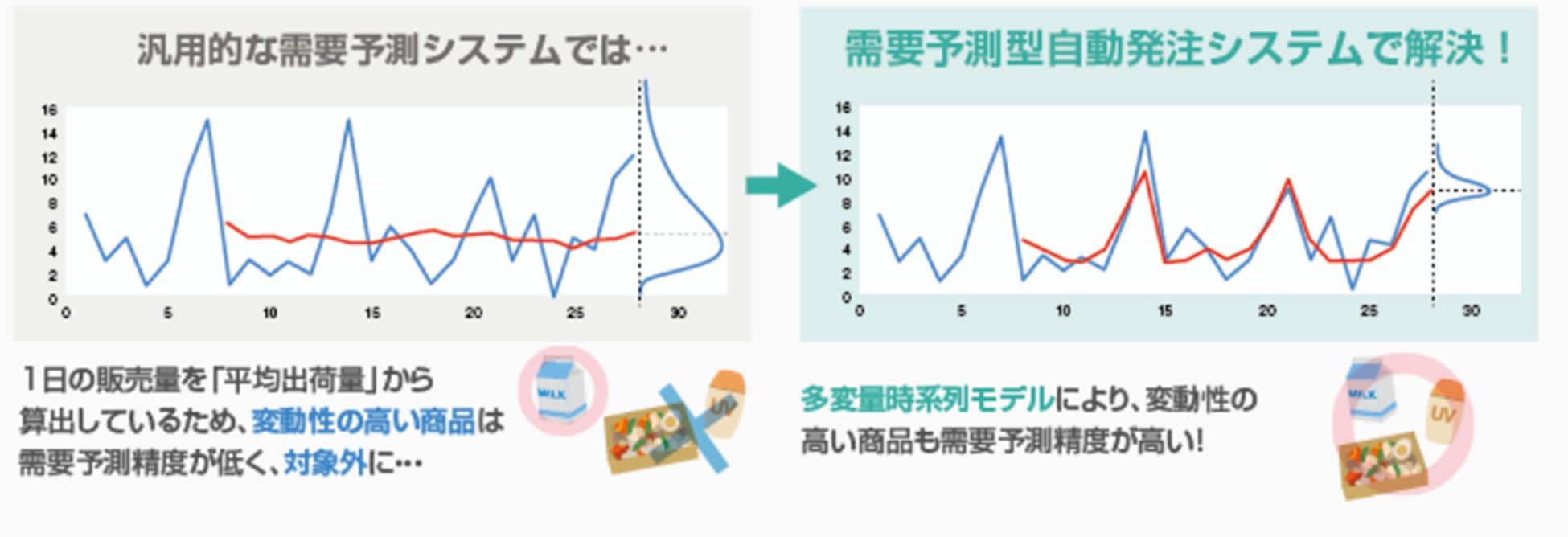 汎用的な需要予測システムでは…

16
14
12
10
8
6
4
2
0
0 5 10 15 20 25 30

１日の販売量を「平均出荷量」から算出しているため、変動性の高い商品は需要予測精度が低く、対象外に…

MILK
UV

需要予測型自動発注システムで解決！

16
14
12
10
8
6
4
2
0
0 5 10 15 20 25 30

多変量時系列モデルにより、変動性の高い商品も需要予測精度が高い!

MILK
UV